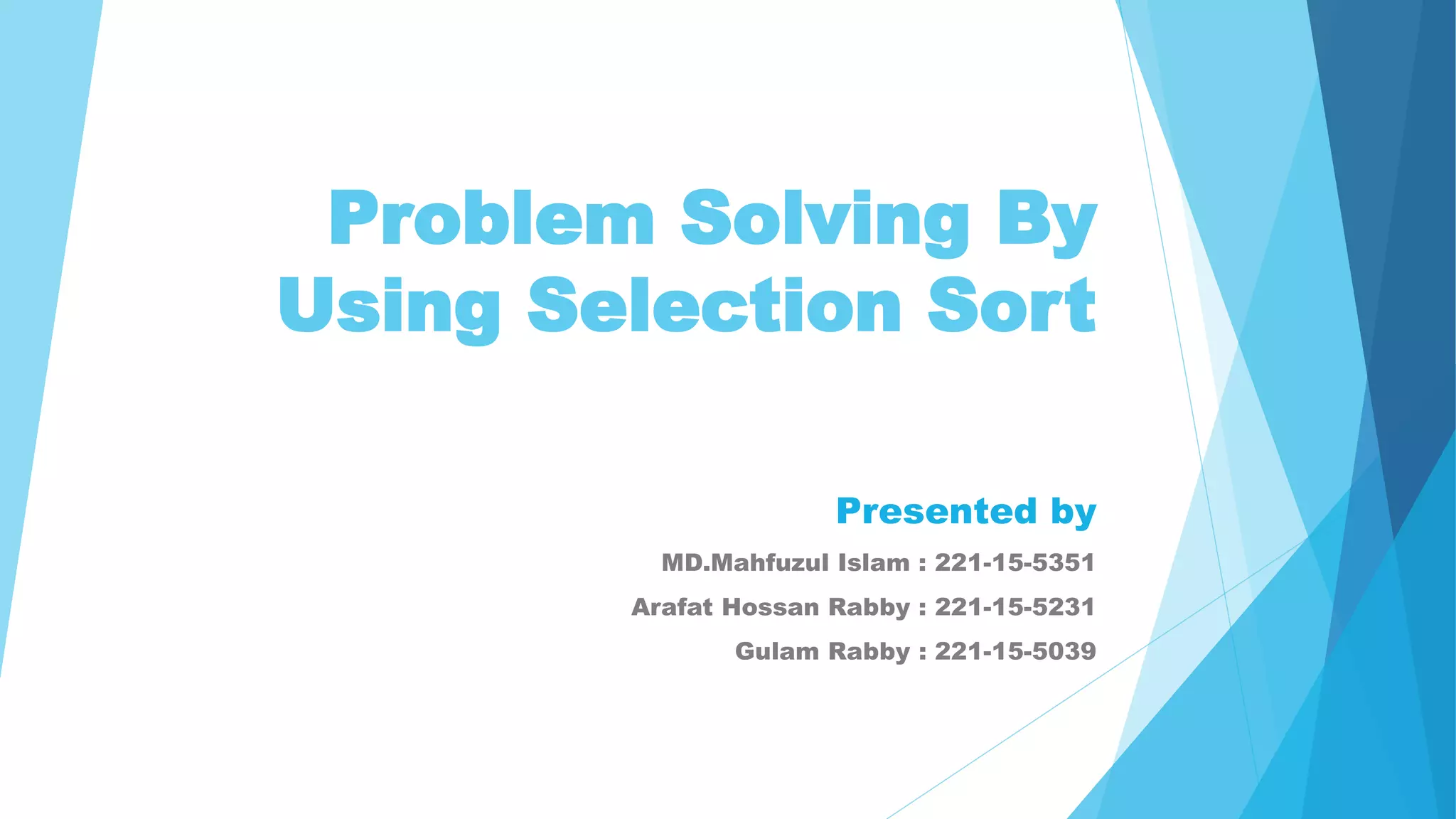 Problem Solving By Using Selection Sort

Presented by

MD.Mahfuzul Islam : 221-15-5351

Arafat Hossan Rabby : 221-15-5231

Gulam Rabby : 221-15-5039